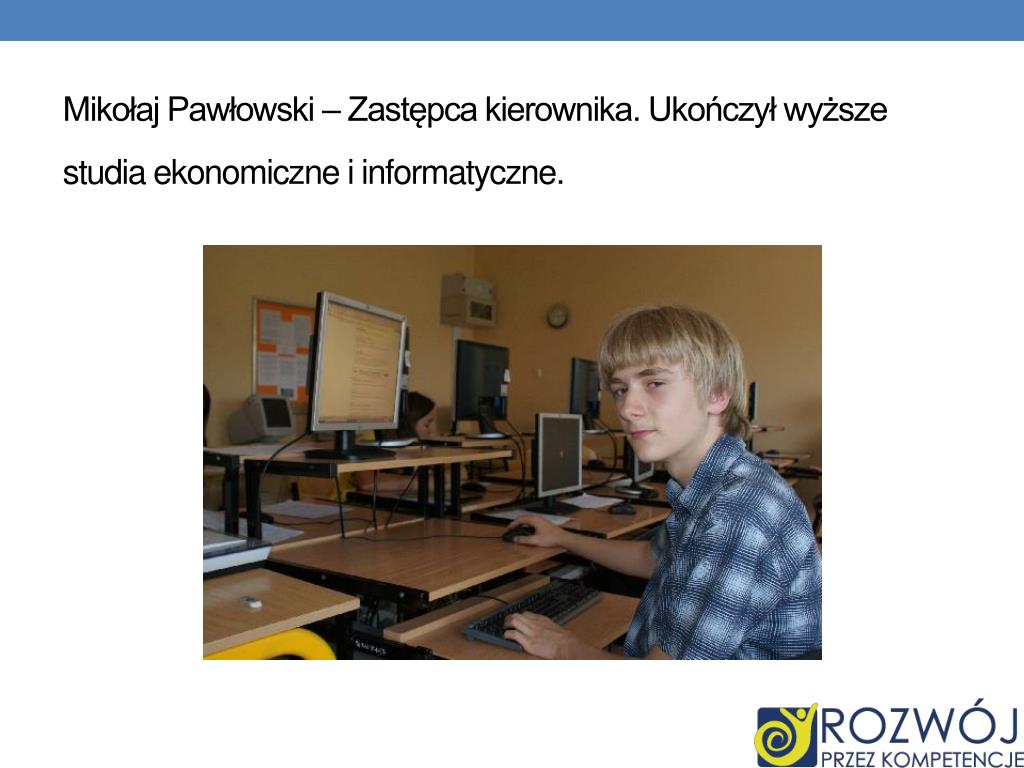 Mikołaj Pawłowski – Zastępca kierownika. Ukończył wyższe studia ekonomiczne i informatyczne.

ROZWÓJ
PRZEZ KOMPETENCJE